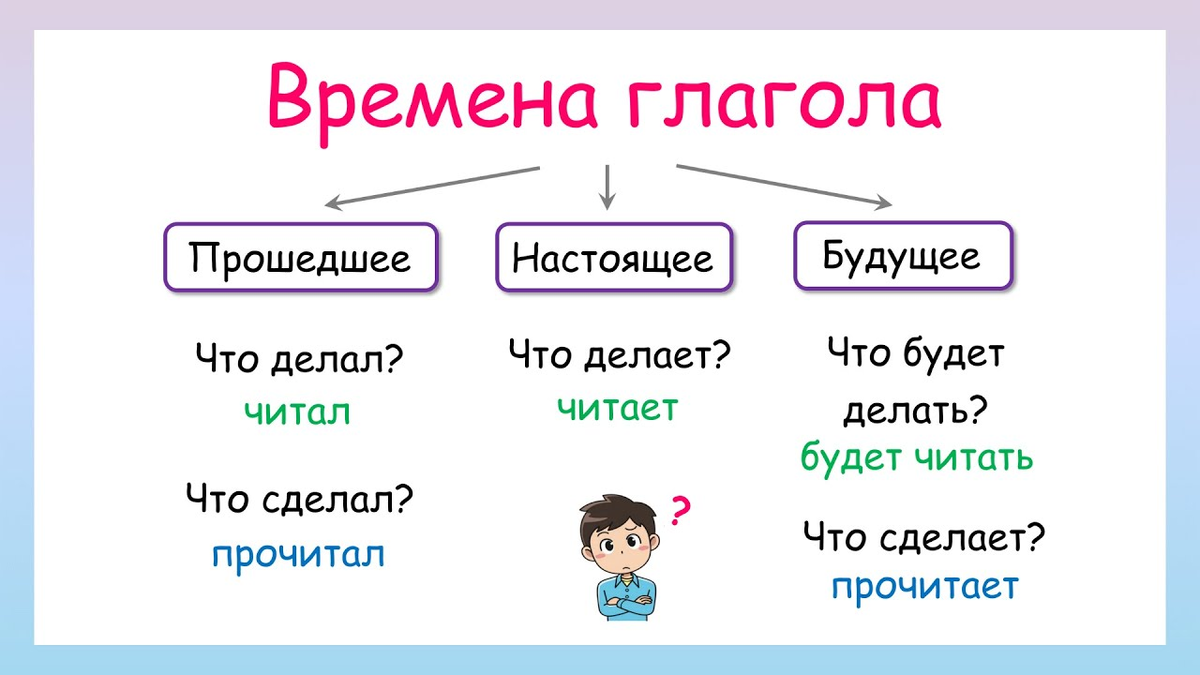 Времена глагола

Прошедшее

Что делал?
читал

Что сделал?
прочитал

Настоящее

Что делает?
читает

?

Будущее

Что будет делать?
будет читать

Что сделает?
прочитает